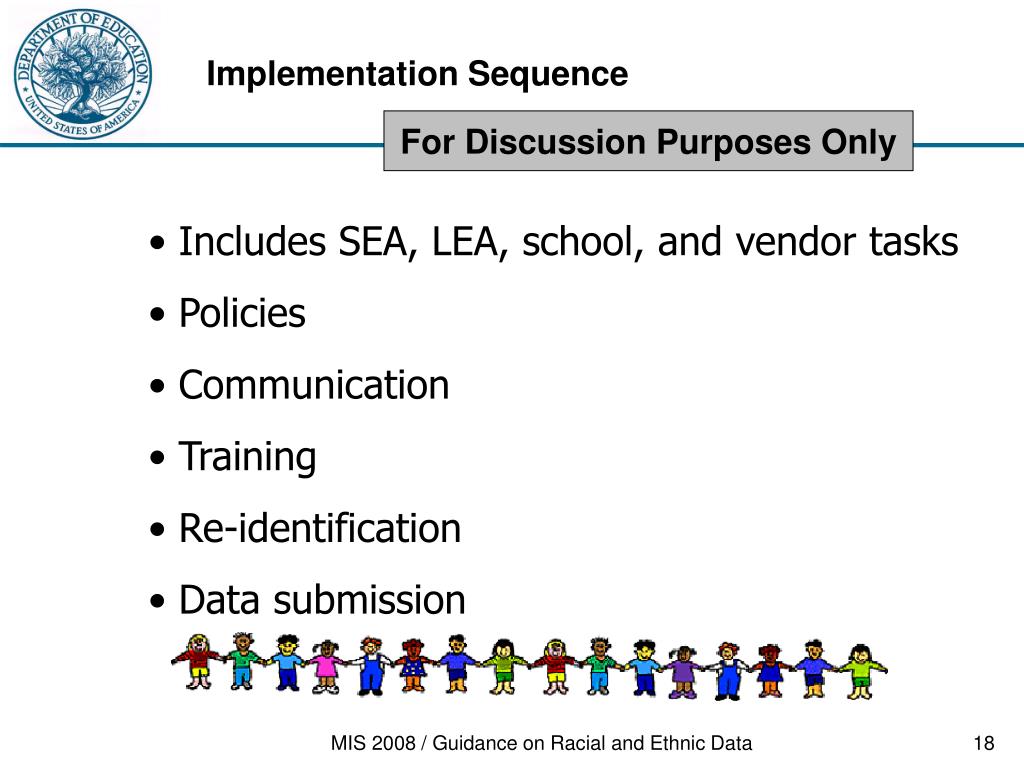 DEPARTMENT OF EDUCATION
UNITED STATES OF AMERICA

Implementation Sequence

For Discussion Purposes Only

• Includes SEA, LEA, school, and vendor tasks
• Policies
• Communication
• Training
• Re-identification
• Data submission

MIS 2008 / Guidance on Racial and Ethnic Data

18